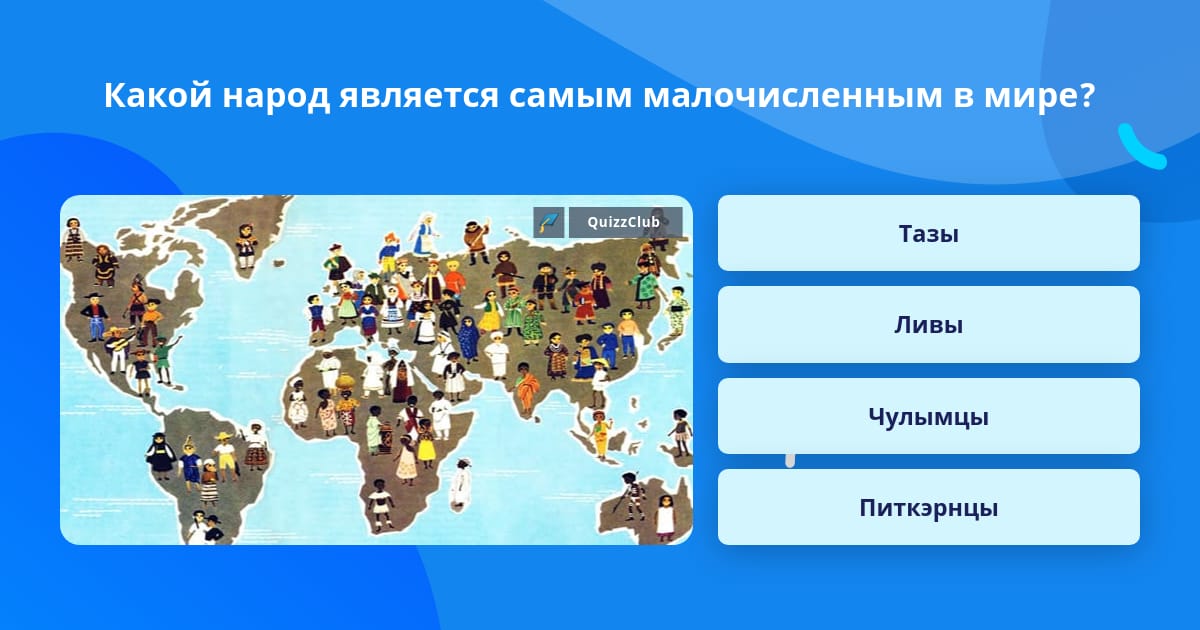 Какой народ является самым малочисленным в мире?

QuizzClub

Тазы

Ливы

Чулымцы

Питкэрнцы